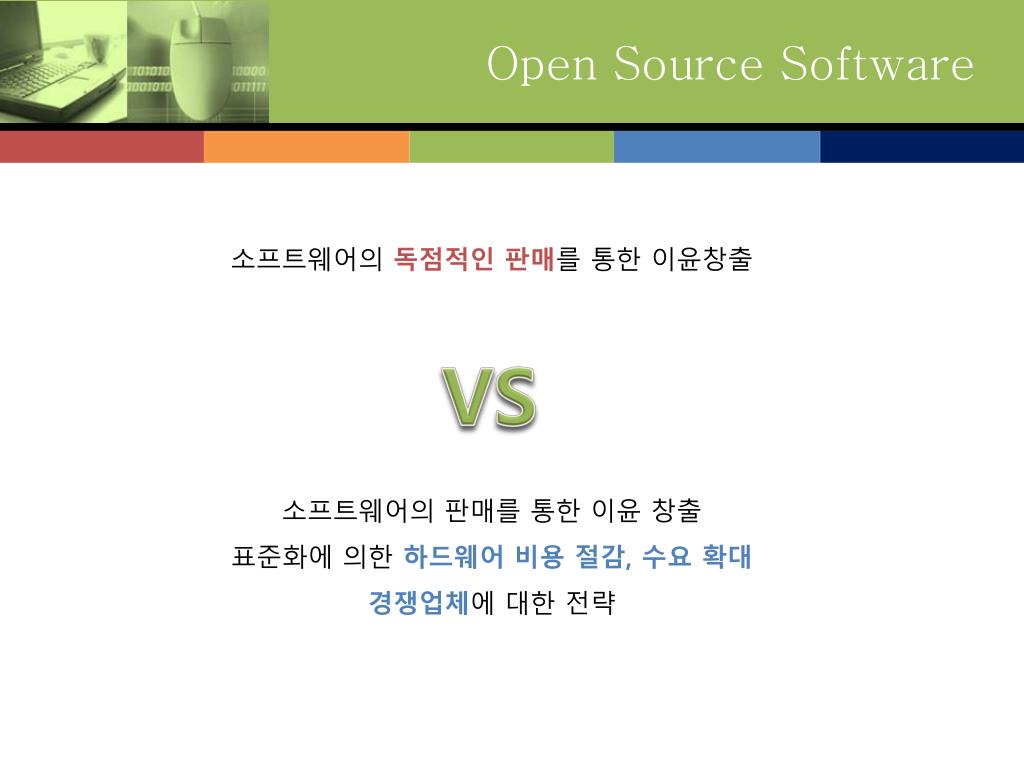 Open Source Software

소프트웨어의 독점적인 판매를 통한 이윤창출

VS

소프트웨어의 판매를 통한 이윤 창출
표준화에 의한 하드웨어 비용 절감, 수요 확대
경쟁업체에 대한 전략